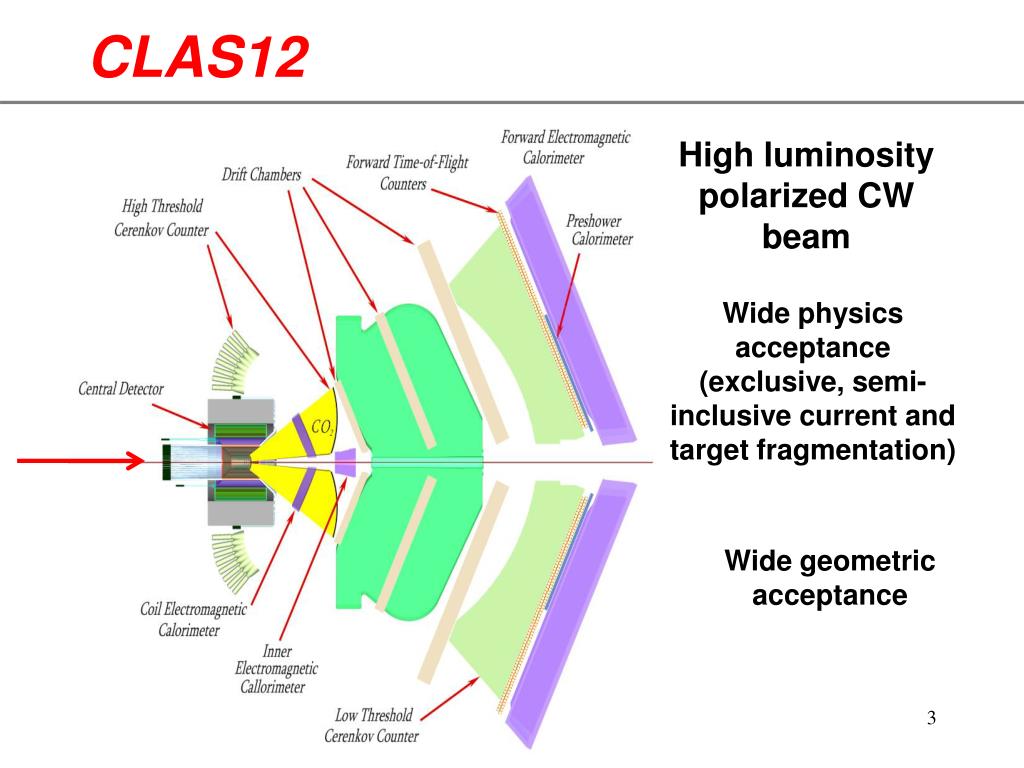 CLAS12

High Threshold Cerenkov Counter

Drift Chambers

Forward Time-of-Flight Counters

Forward Electromagnetic Calorimeter

Preshower Calorimeter

Central Detector

$CO_2$

Coil Electromagnetic Calorimeter

Inner Electromagnetic Callorimeter

Low Threshold Cerenkov Counter

High luminosity polarized CW beam

Wide physics acceptance (exclusive, semi-inclusive current and target fragmentation)

Wide geometric acceptance

3